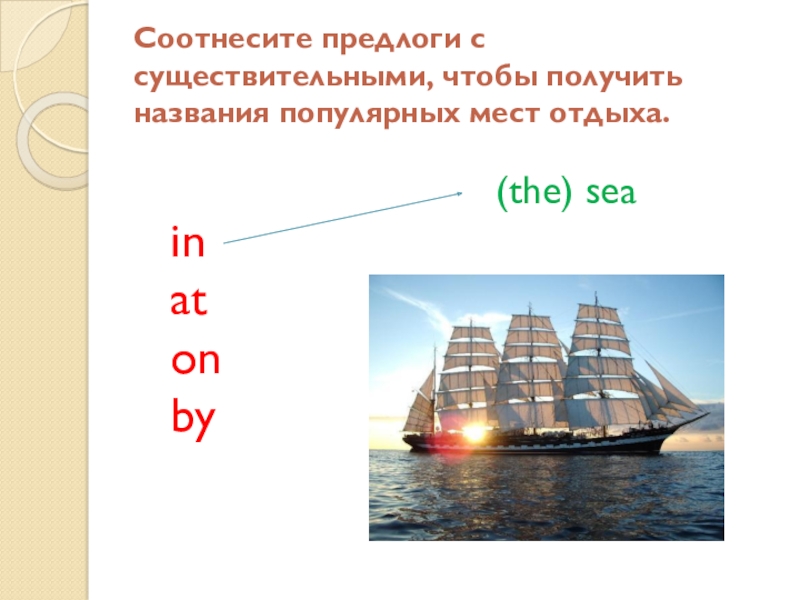 Соотнесите предлоги с существительными, чтобы получить названия популярных мест отдыха.

(the) sea

in
at
on
by